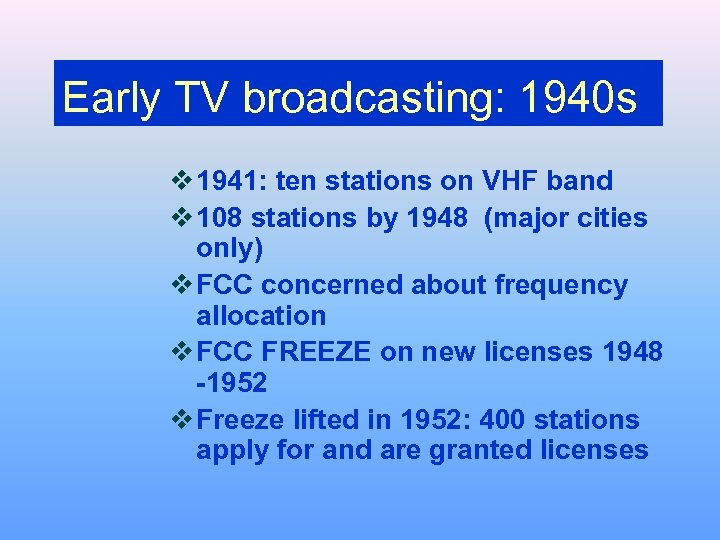 Early TV broadcasting: 1940s

❖ 1941: ten stations on VHF band
❖ 108 stations by 1948 (major cities only)
❖ FCC concerned about frequency allocation
❖ FCC FREEZE on new licenses 1948 -1952
❖ Freeze lifted in 1952: 400 stations apply for and are granted licenses